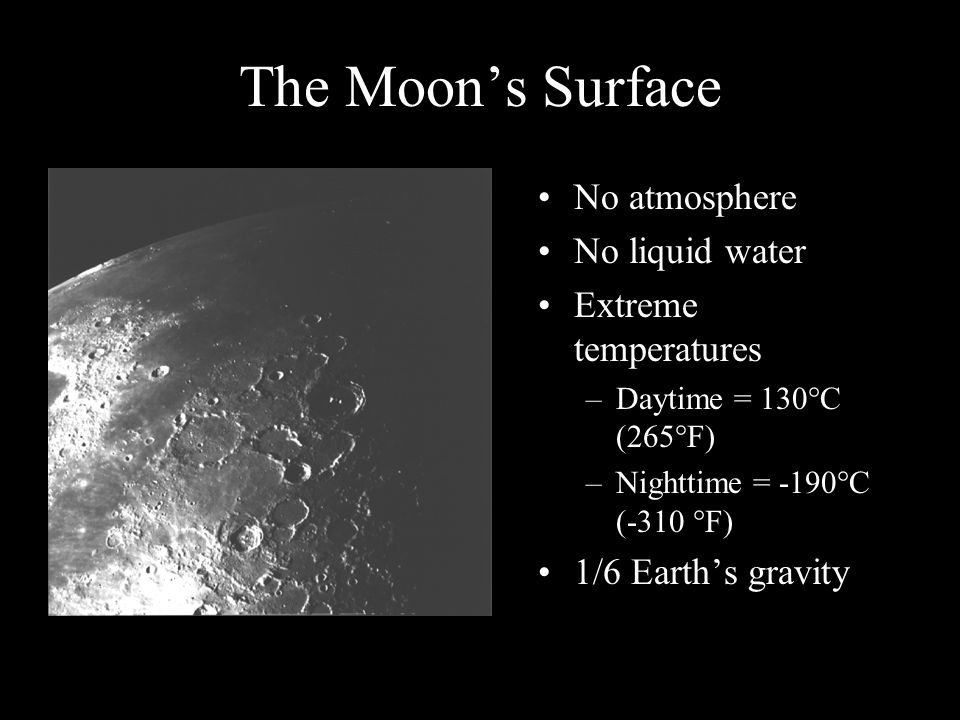 The Moon’s Surface

• No atmosphere
• No liquid water
• Extreme temperatures
  – Daytime = 130°C (265°F)
  – Nighttime = -190°C (-310 °F)
• 1/6 Earth’s gravity